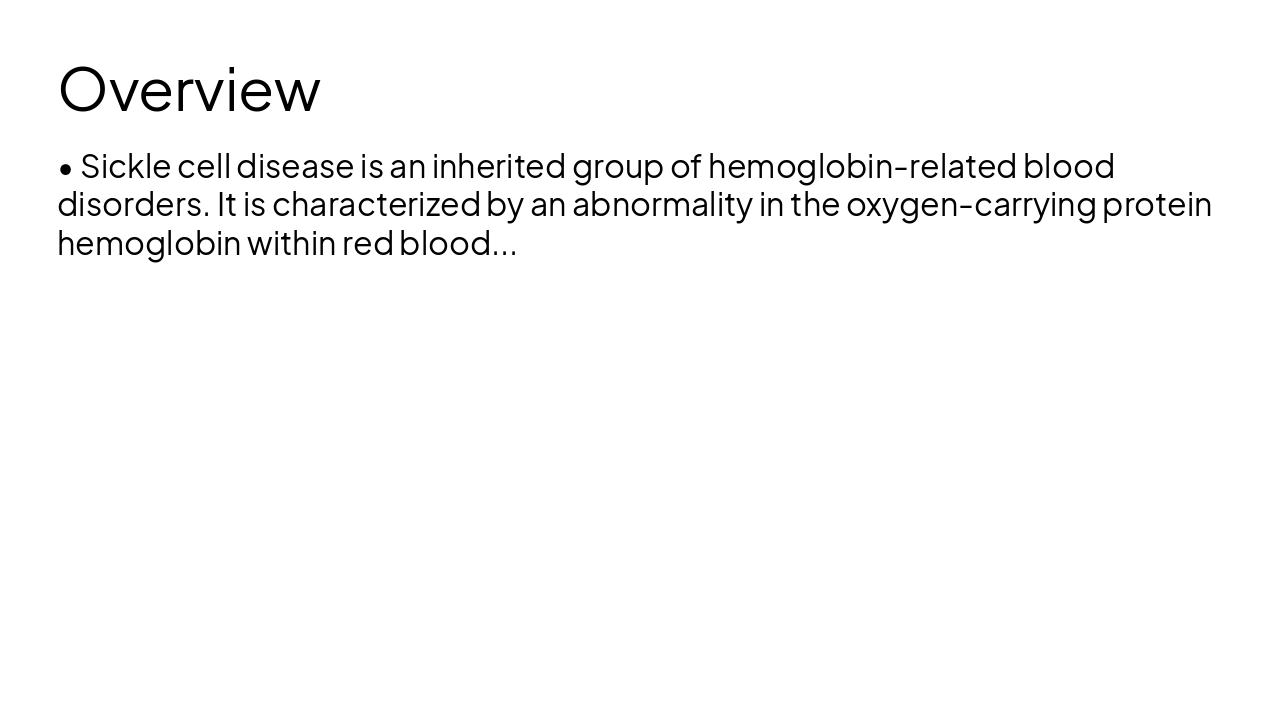 Overview

• Sickle cell disease is an inherited group of hemoglobin-related blood disorders. It is characterized by an abnormality in the oxygen-carrying protein hemoglobin within red blood...